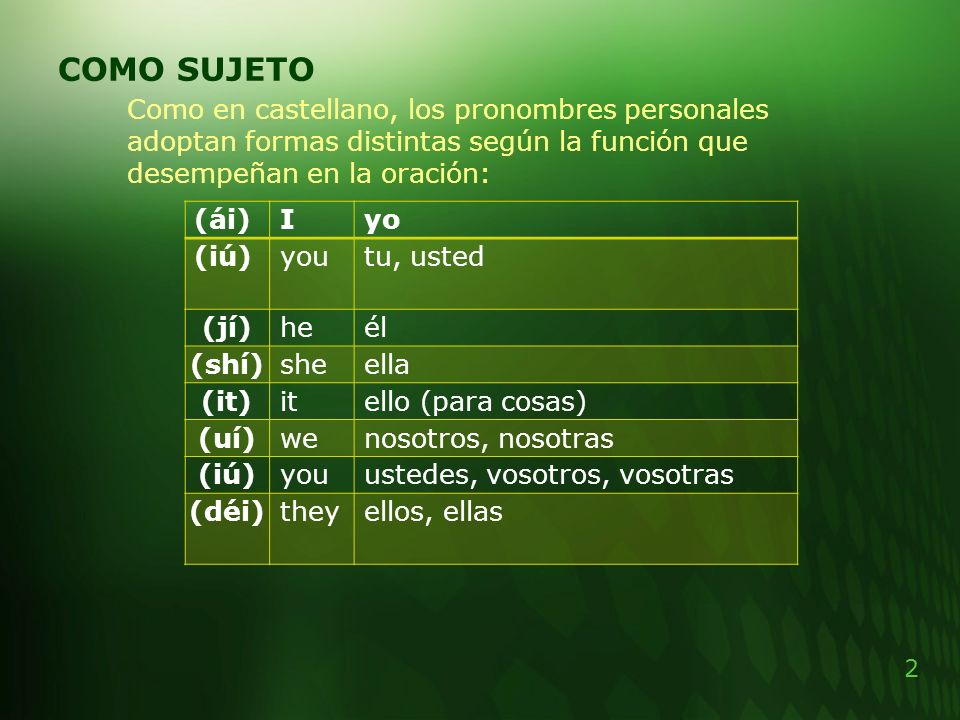 COMO SUJETO

Como en castellano, los pronombres personales adoptan formas distintas según la función que desempeñan en la oración:

| (ái) | I | yo |
|---|---|---|
| (iú) | you | tu, usted |
| (jí) | he | él |
| (shí) | she | ella |
| (it) | it | ello (para cosas) |
| (uí) | we | nosotros, nosotras |
| (iú) | you | ustedes, vosotros, vosotras |
| (déi) | they | ellos, ellas |

2